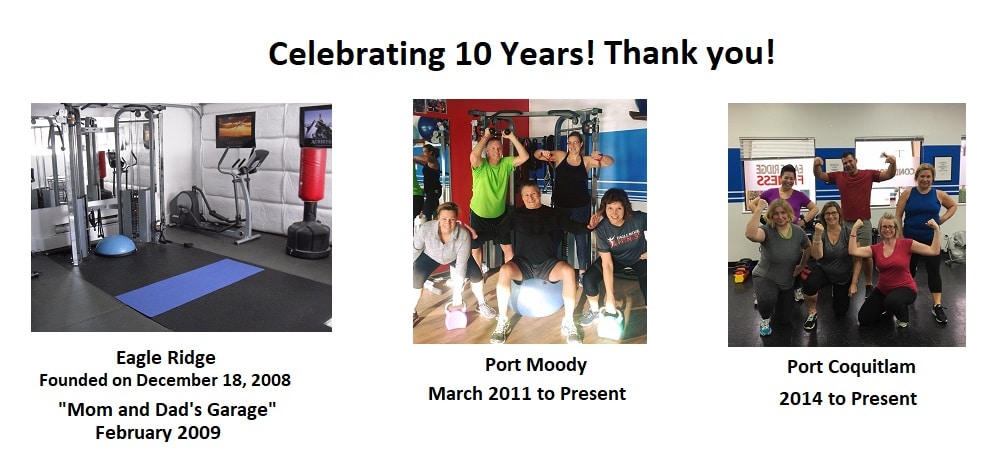 Celebrating 10 Years! Thank you!

Eagle Ridge
Founded on December 18, 2008
"Mom and Dad's Garage"
February 2009

Port Moody
March 2011 to Present

Port Coquitlam
2014 to Present